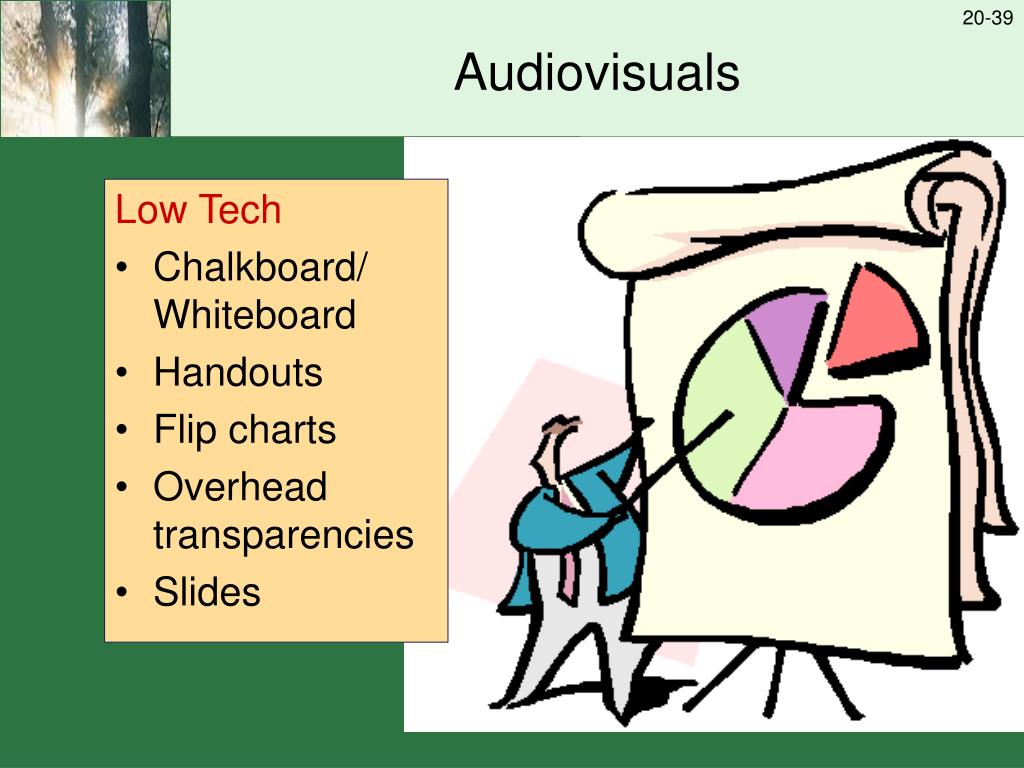 20-39

Audiovisuals

Low Tech
• Chalkboard/ Whiteboard
• Handouts
• Flip charts
• Overhead transparencies
• Slides